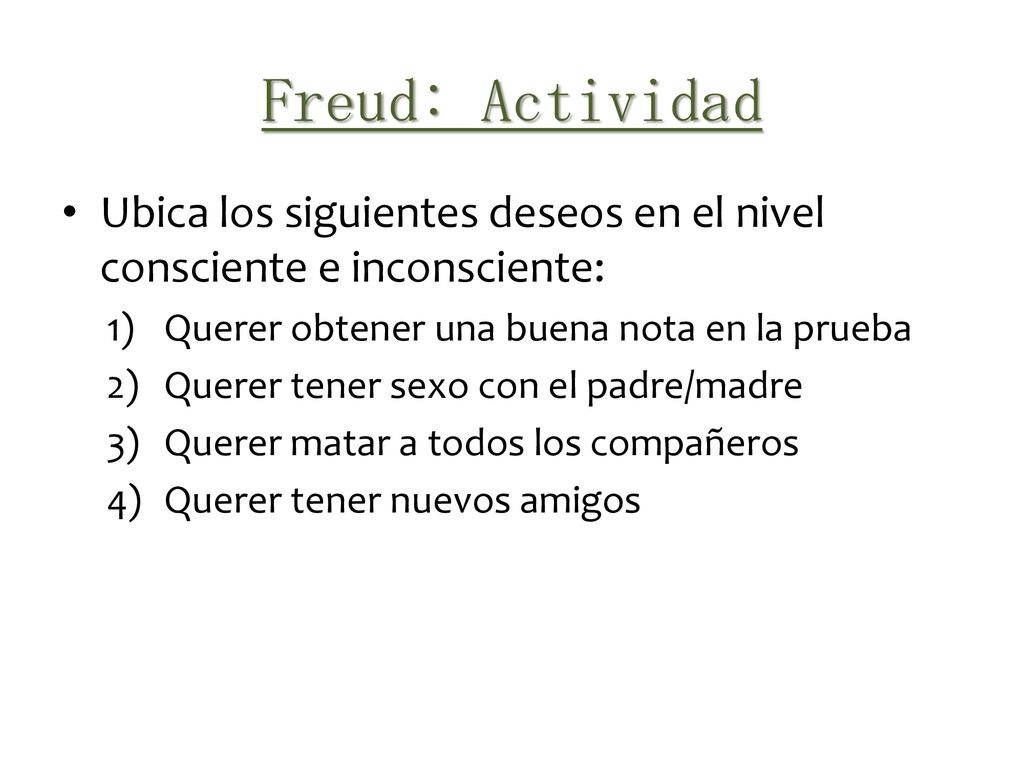 Freud: Actividad

• Ubica los siguientes deseos en el nivel consciente e inconsciente:
1) Querer obtener una buena nota en la prueba
2) Querer tener sexo con el padre/madre
3) Querer matar a todos los compañeros
4) Querer tener nuevos amigos